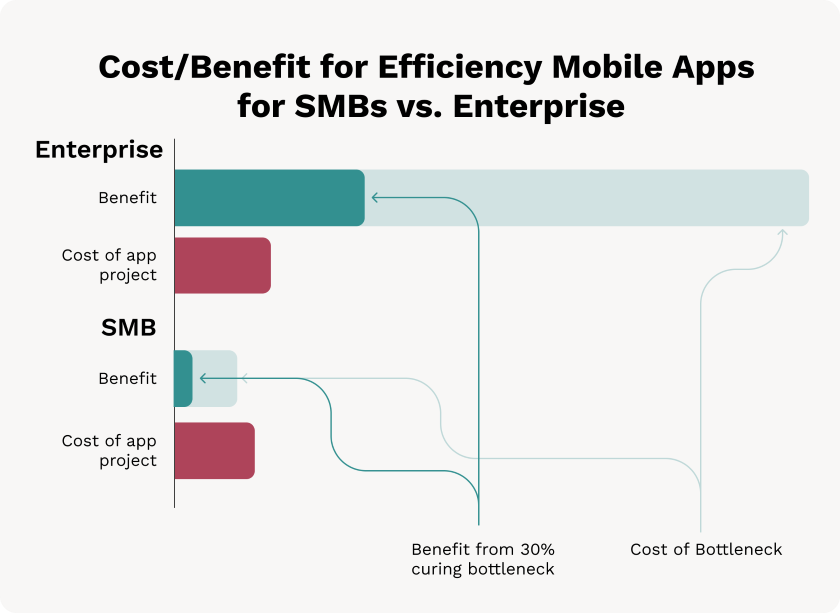 Cost/Benefit for Efficiency Mobile Apps for SMBs vs. Enterprise

Enterprise

Benefit

Cost of app project

SMB

Benefit

Cost of app project

Benefit from 30% curing bottleneck

Cost of Bottleneck